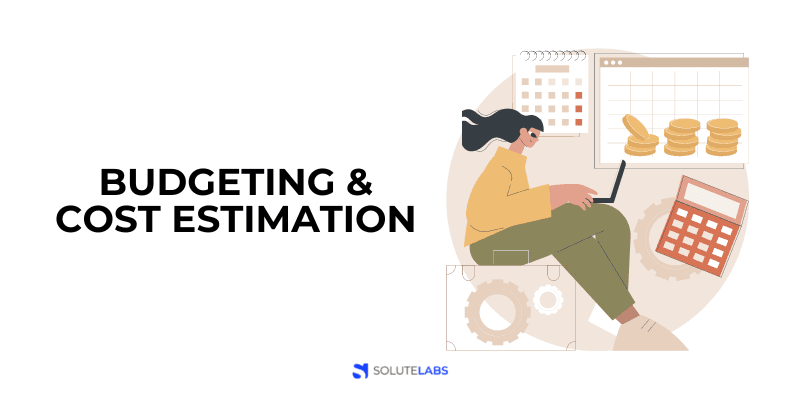 BUDGETING &
COST ESTIMATION

SOLUTELABS